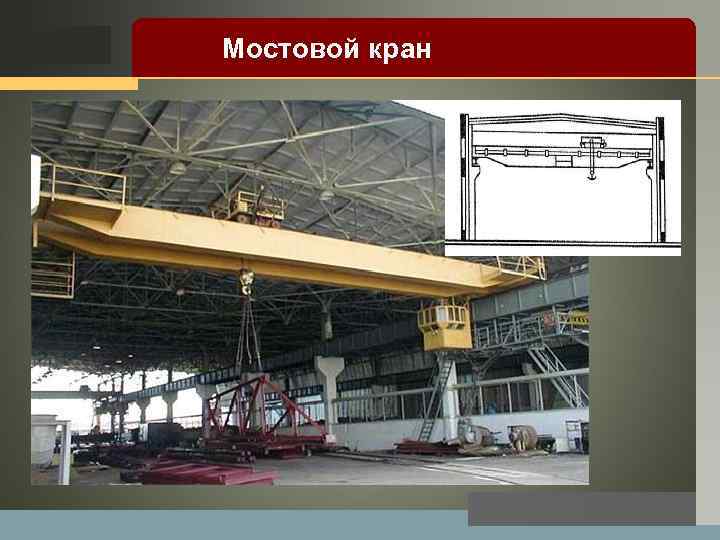 Мостовой кран